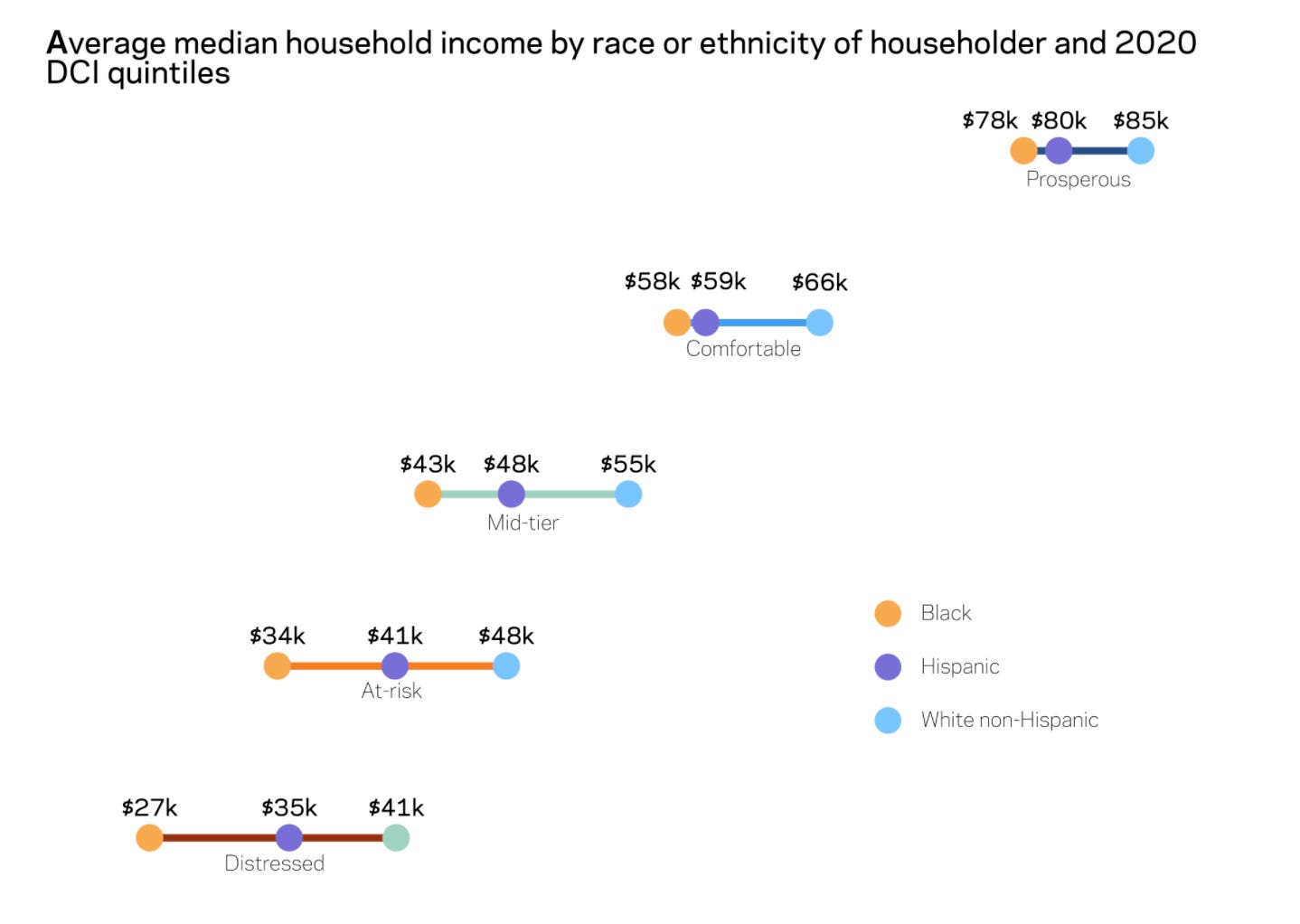 Average median household income by race or ethnicity of householder and 2020 DCI quintiles

\$78k \$80k \$85k
Prosperous

\$58k \$59k \$66k
Comfortable

\$43k \$48k \$55k
Mid-tier

\$34k \$41k \$48k
At-risk

\$27k \$35k \$41k
Distressed

Black
Hispanic
White non-Hispanic